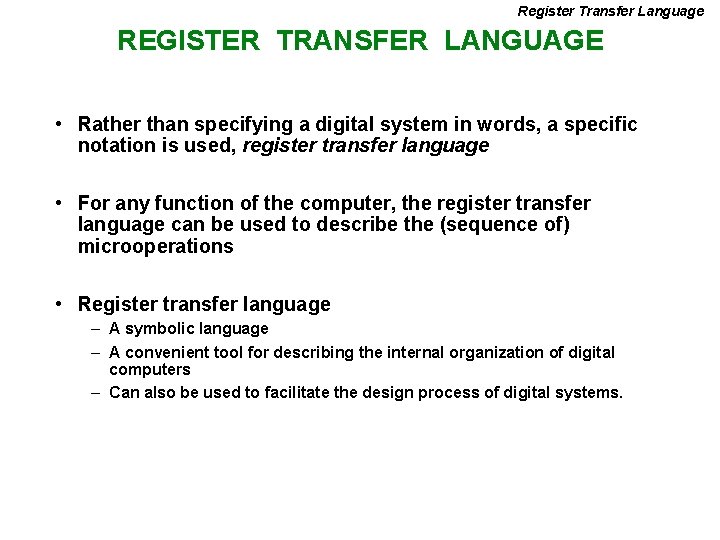 Register Transfer Language

REGISTER TRANSFER LANGUAGE

• Rather than specifying a digital system in words, a specific notation is used, register transfer language

• For any function of the computer, the register transfer language can be used to describe the (sequence of) microoperations

• Register transfer language
– A symbolic language
– A convenient tool for describing the internal organization of digital computers
– Can also be used to facilitate the design process of digital systems.